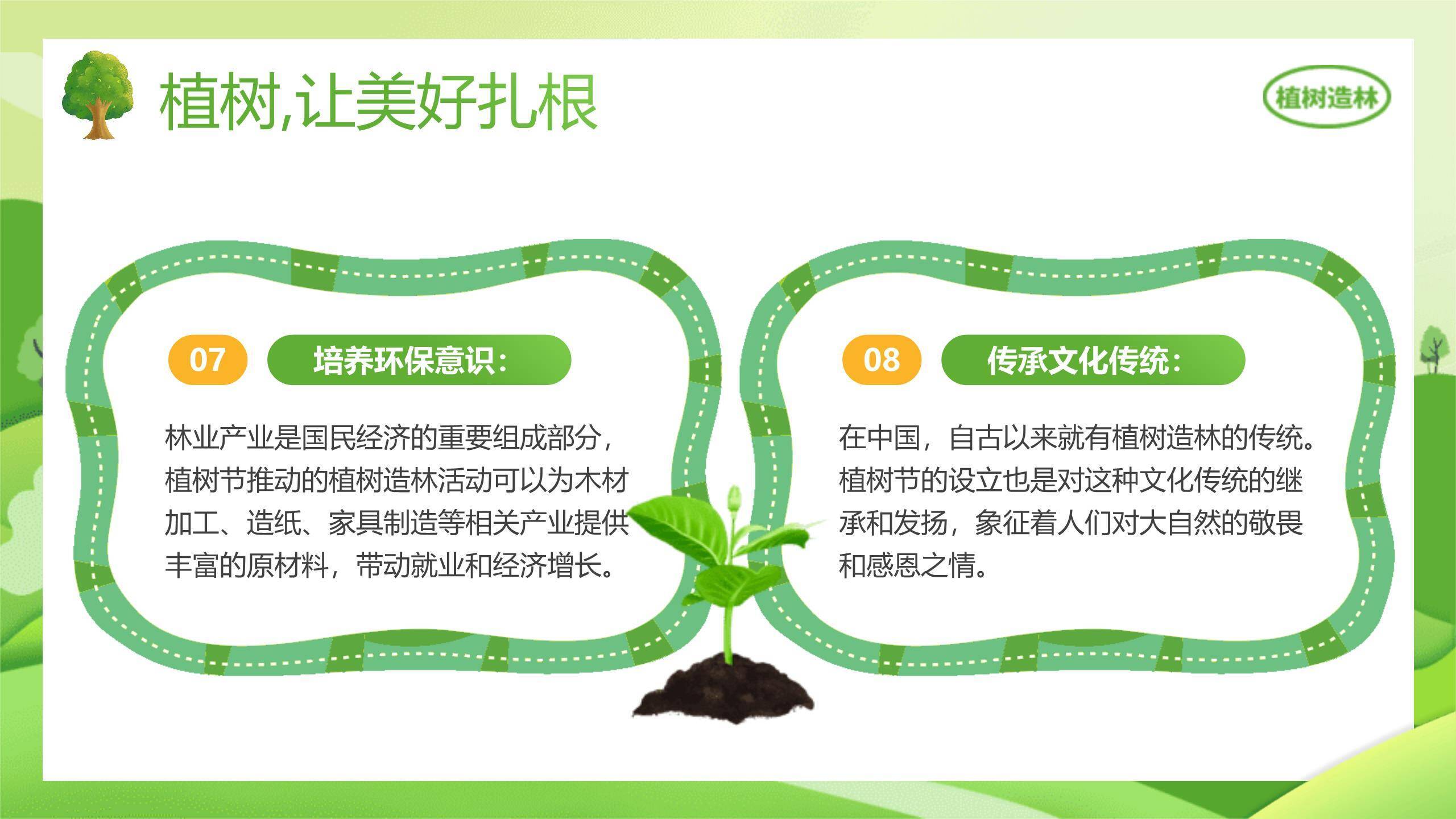 植树,让美好扎根

植树造林

07

培养环保意识:

林业产业是国民经济的重要组成部分,植树节推动的植树造林活动可以为木材加工、造纸、家具制造等相关产业提供丰富的原材料，带动就业和经济增长。

08

传承文化传统:

在中国，自古以来就有植树造林的传统。植树节的设立也是对这种文化传统的继承和发扬，象征着人们对大自然的敬畏和感恩之情。